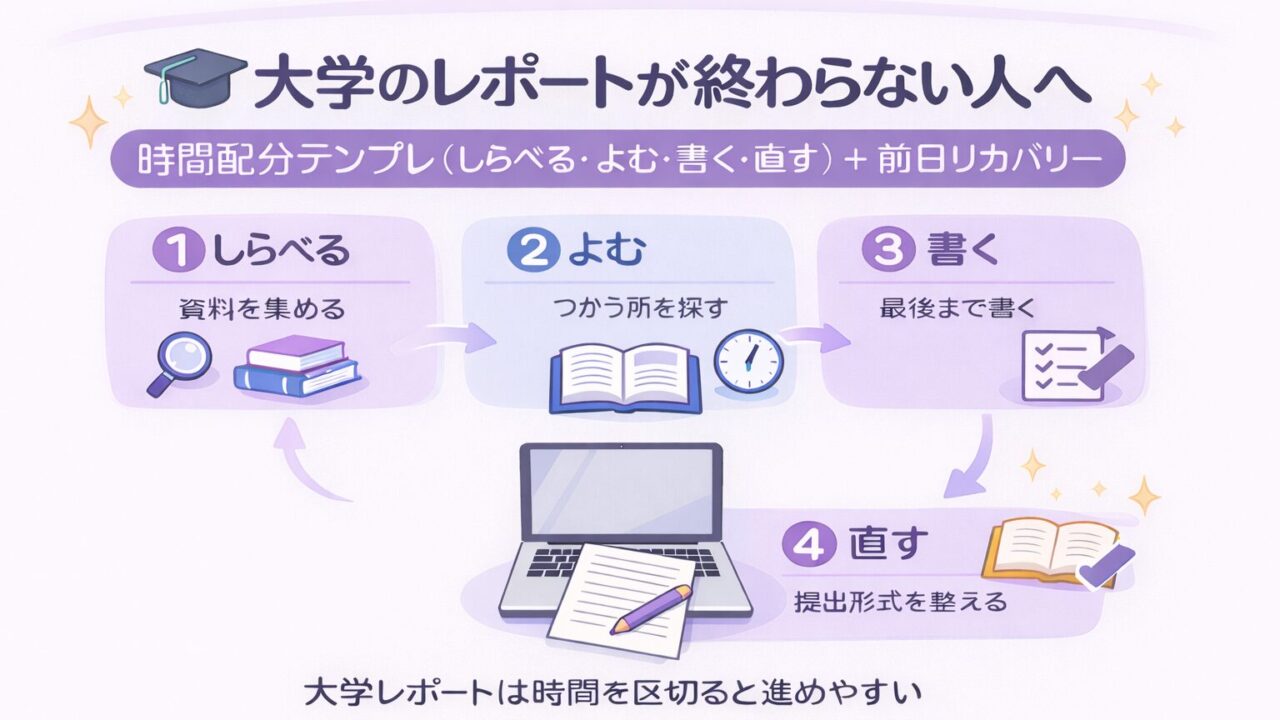 大学のレポートが終わらない人へ

時間配分テンプレ(しらべる・よむ・書く・直す)+前日リカバリー

1 しらべる

資料を集める

2 よむ

つかう所を探す

3 書く

最後まで書く

4 直す

提出形式を整える

大学レポートは時間を区切ると進めやすい